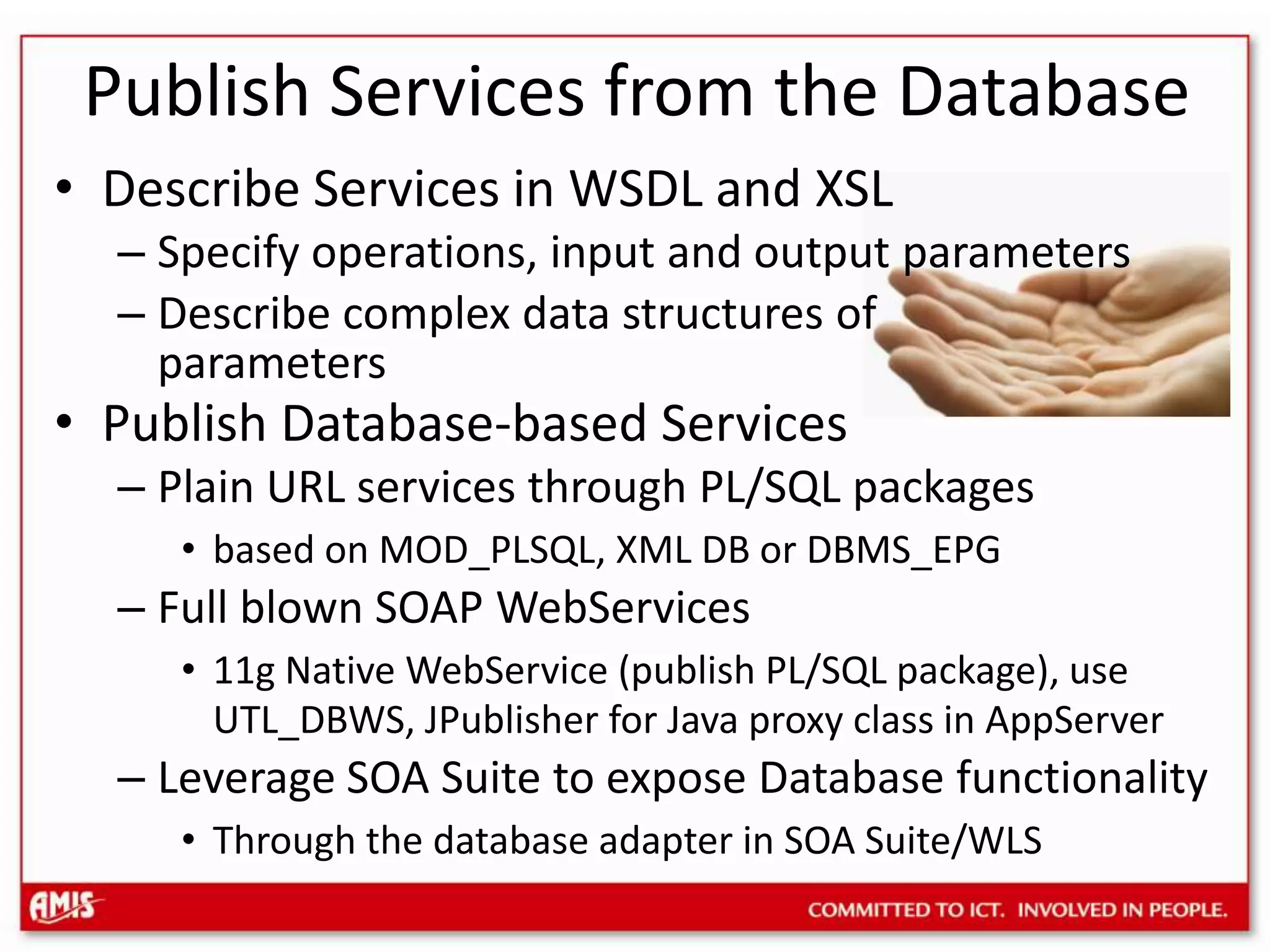 Publish Services from the Database

• Describe Services in WSDL and XSL
– Specify operations, input and output parameters
– Describe complex data structures of parameters

• Publish Database-based Services
– Plain URL services through PL/SQL packages
• based on MOD_PLSQL, XML DB or DBMS_EPG
– Full blown SOAP WebServices
• 11g Native WebService (publish PL/SQL package), use UTL_DBWS, JPublisher for Java proxy class in AppServer
– Leverage SOA Suite to expose Database functionality
• Through the database adapter in SOA Suite/WLS

AMIS

COMMITTED TO ICT. INVOLVED IN PEOPLE.